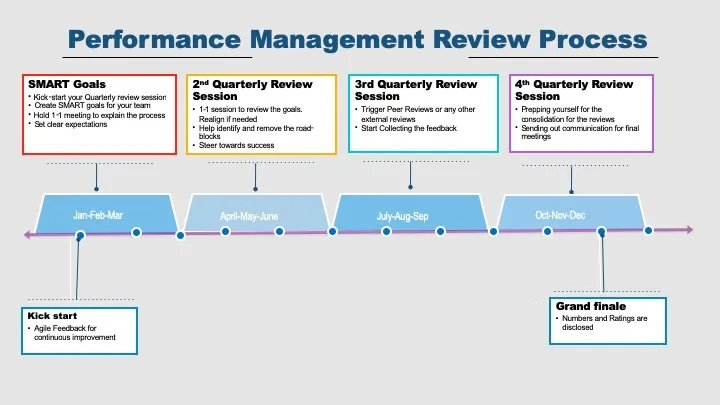 Performance Management Review Process

SMART Goals
• Kick-start your Quarterly review session
• Create SMART goals for your team
• Hold 1-1 meeting to explain the process
• Set clear expectations

2nd Quarterly Review Session
• 1-1 session to review the goals. Realign if needed
• Help identify and remove the road-blocks
• Steer towards success

3rd Quarterly Review Session
• Trigger Peer Reviews or any other external reviews
• Start Collecting the feedback

4th Quarterly Review Session
• Prepping yourself for the consolidation for the reviews
• Sending out communication for final meetings

Jan-Feb-Mar

April-May-June

July-Aug-Sep

Oct-Nov-Dec

Kick start
• Agile Feedback for continuous improvement

Grand finale
• Numbers and Ratings are disclosed